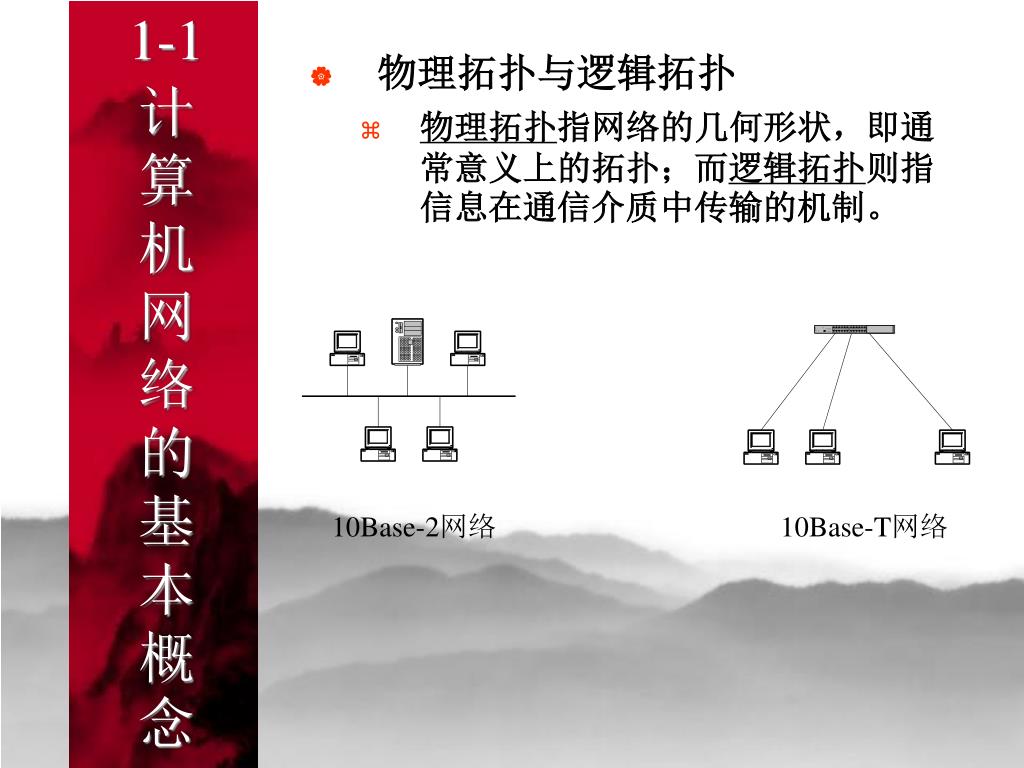 1-1 计算机网络的基本概念

物理拓扑与逻辑拓扑

物理拓扑指网络的几何形状，即通常意义上的拓扑；而逻辑拓扑则指信息在通信介质中传输的机制。

10Base-2网络

10Base-T网络